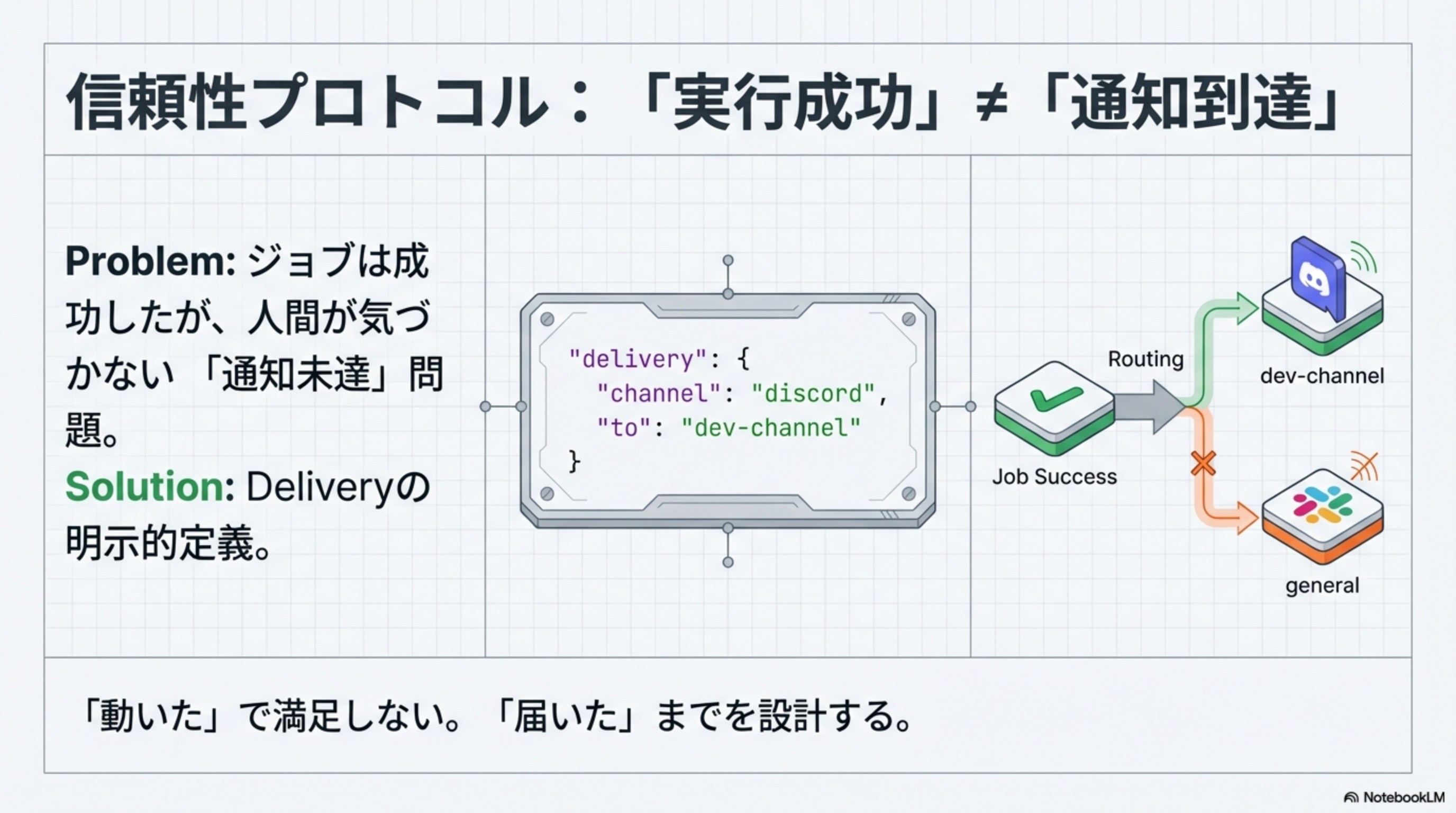 信頼性プロトコル：「実行成功」≠「通知到達」

Problem: ジョブは成功したが、人間が気づかない「通知未達」問題。

Solution: Deliveryの明示的定義。

"delivery": {
  "channel": "discord",
  "to": "dev-channel"
}

Job Success

Routing

dev-channel

general

「動いた」で満足しない。「届いた」までを設計する。

NotebookLM